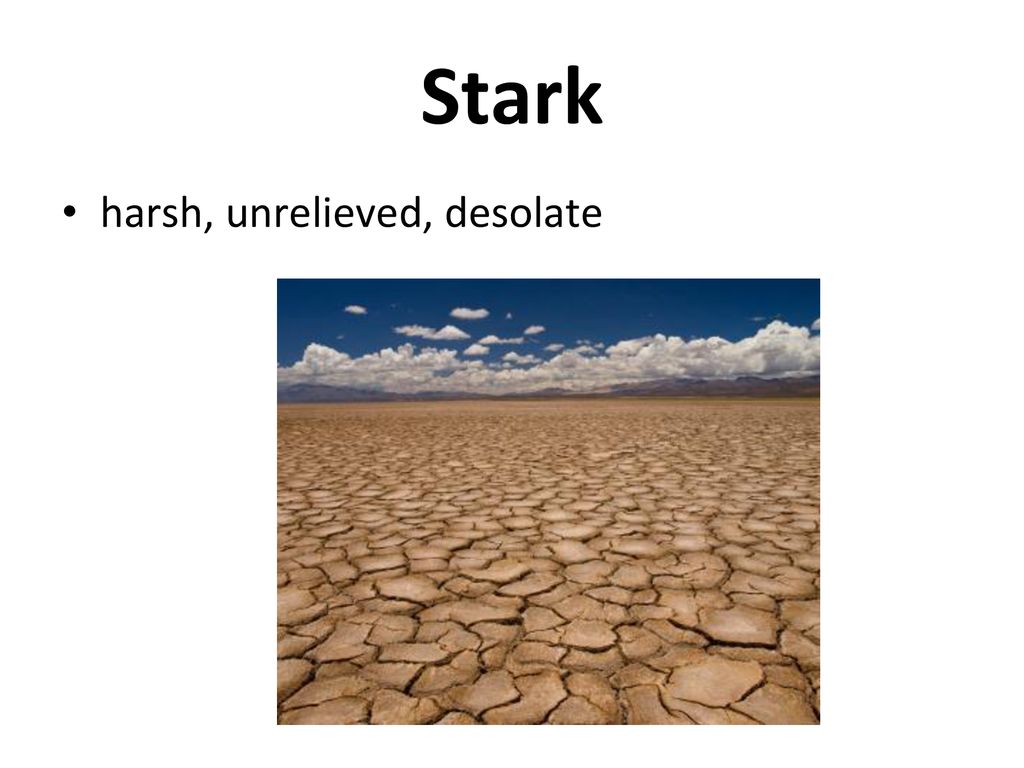 Stark

• harsh, unrelieved, desolate